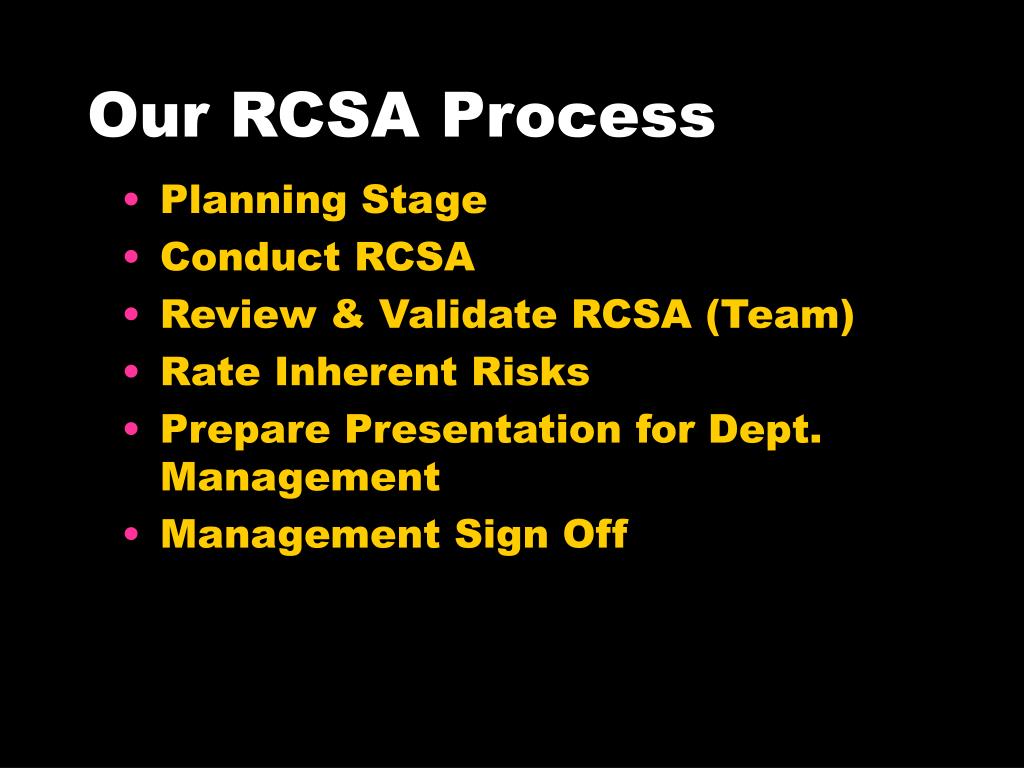 Our RCSA Process

• Planning Stage
• Conduct RCSA
• Review & Validate RCSA (Team)
• Rate Inherent Risks
• Prepare Presentation for Dept. Management
• Management Sign Off